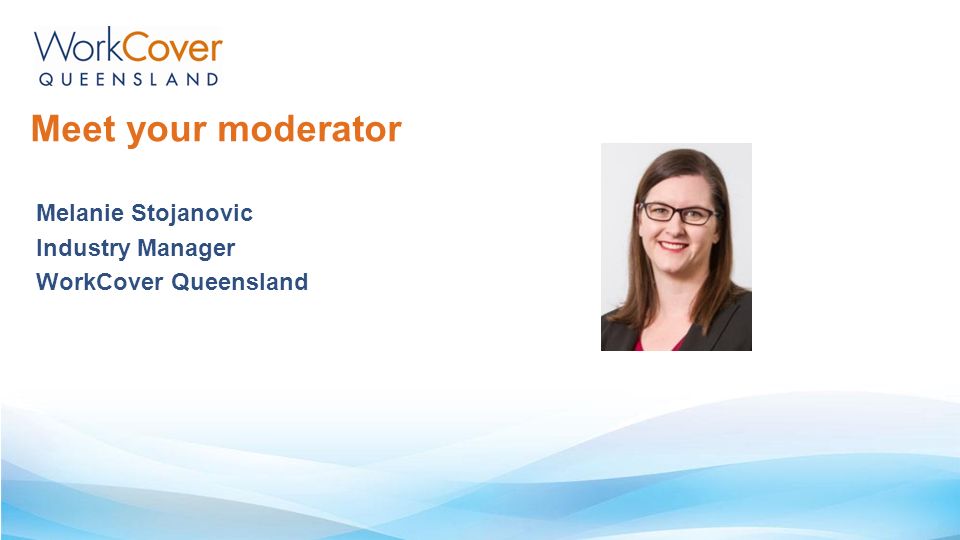 WorkCover
QUEENSLAND

Meet your moderator

Melanie Stojanovic
Industry Manager
WorkCover Queensland